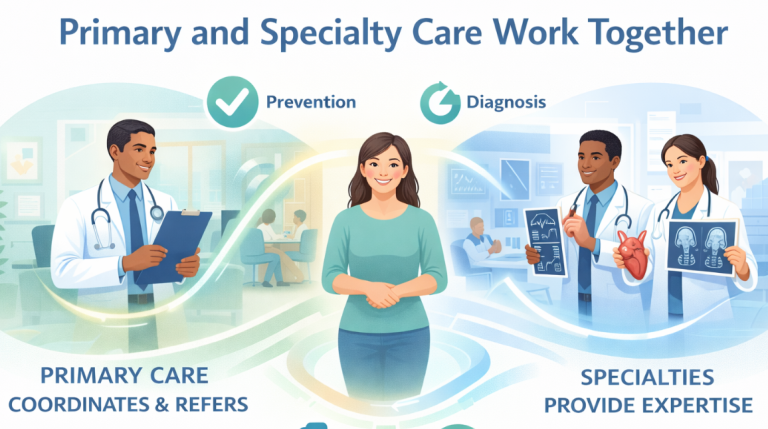 Primary and Specialty Care Work Together

Prevention

Diagnosis

PRIMARY CARE
COORDINATES & REFERS

SPECIALTIES
PROVIDE EXPERTISE